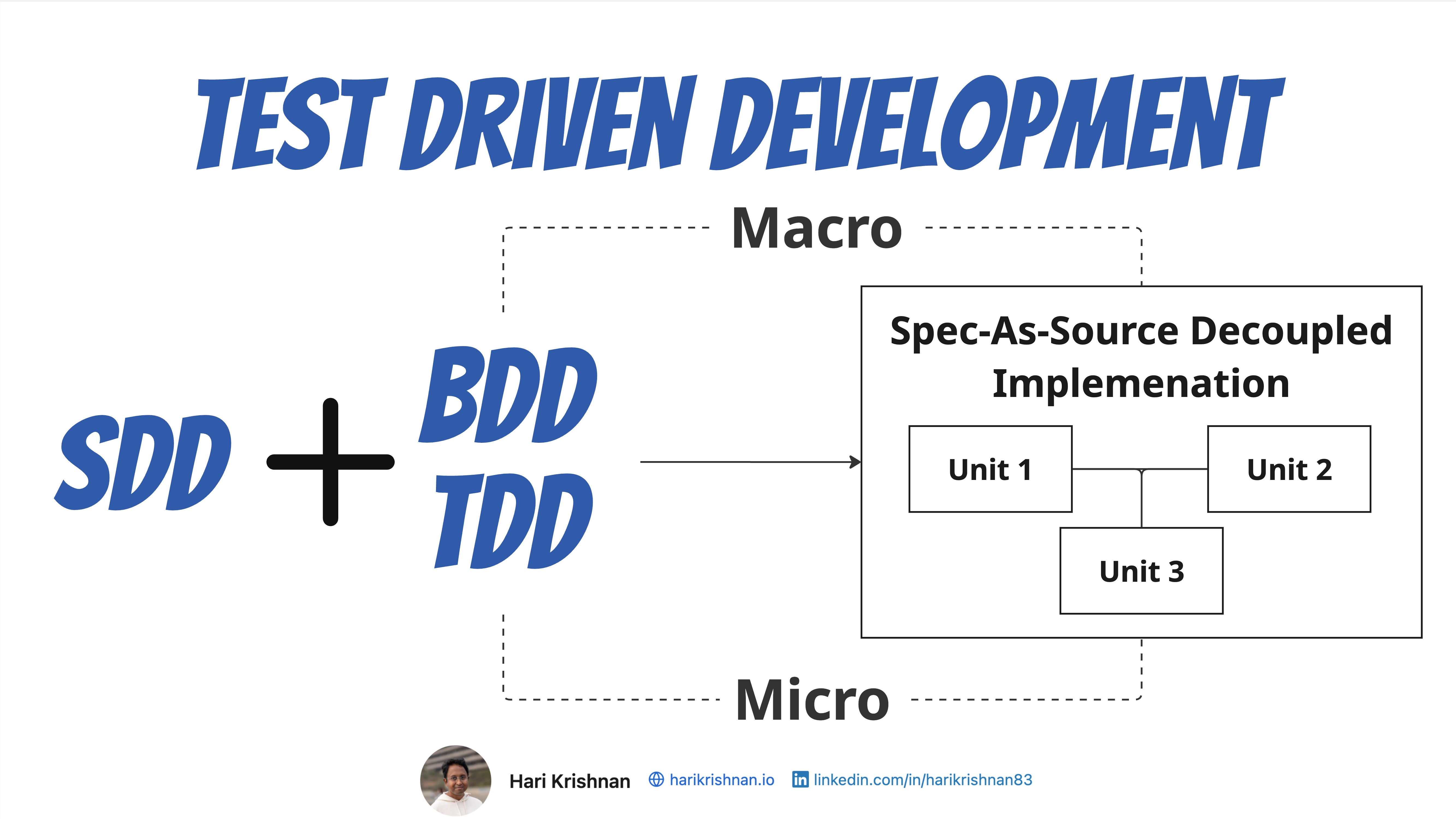 TEST DRIVEN DEVELOPMENT

Macro

SDD + BDD TDD

Spec-As-Source Decoupled Implemenation

Unit 1

Unit 2

Unit 3

Micro

Hari Krishnan harikrishnan.io linkedin.com/in/harikrishnan83